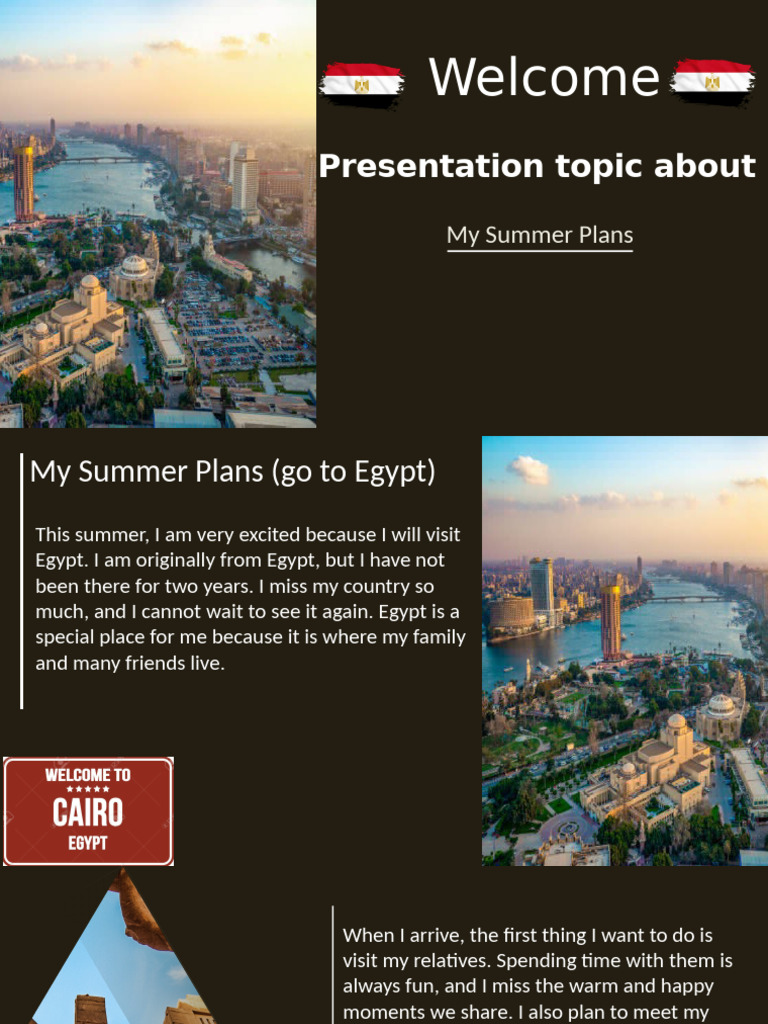 Welcome

Presentation topic about

My Summer Plans

My Summer Plans (go to Egypt)

This summer, I am very excited because I will visit Egypt. I am originally from Egypt, but I have not been there for two years. I miss my country so much, and I cannot wait to see it again. Egypt is a special place for me because it is where my family and many friends live.

WELCOME TO
★★★★★
CAIRO
EGYPT

When I arrive, the first thing I want to do is visit my relatives. Spending time with them is always fun, and I miss the warm and happy moments we share. I also plan to meet my